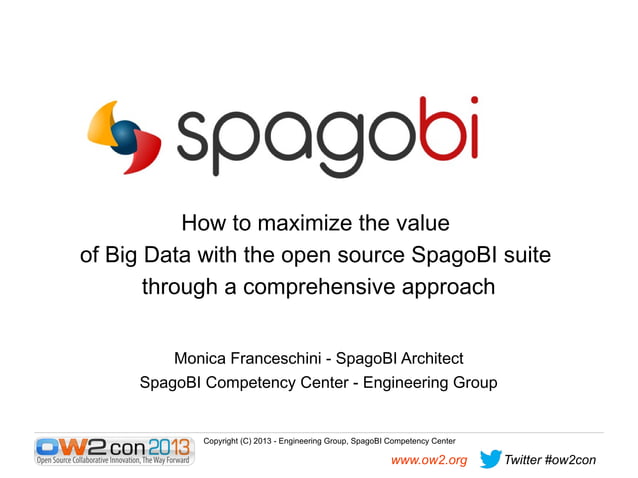 spagobi

How to maximize the value
of Big Data with the open source SpagoBI suite
through a comprehensive approach

Monica Franceschini - SpagoBI Architect
SpagoBI Competency Center - Engineering Group

OW2con2013
Open Source Collaborative Innovation, The Way Forward

Copyright (C) 2013 - Engineering Group, SpagoBI Competency Center

www.ow2.org

Twitter #ow2con